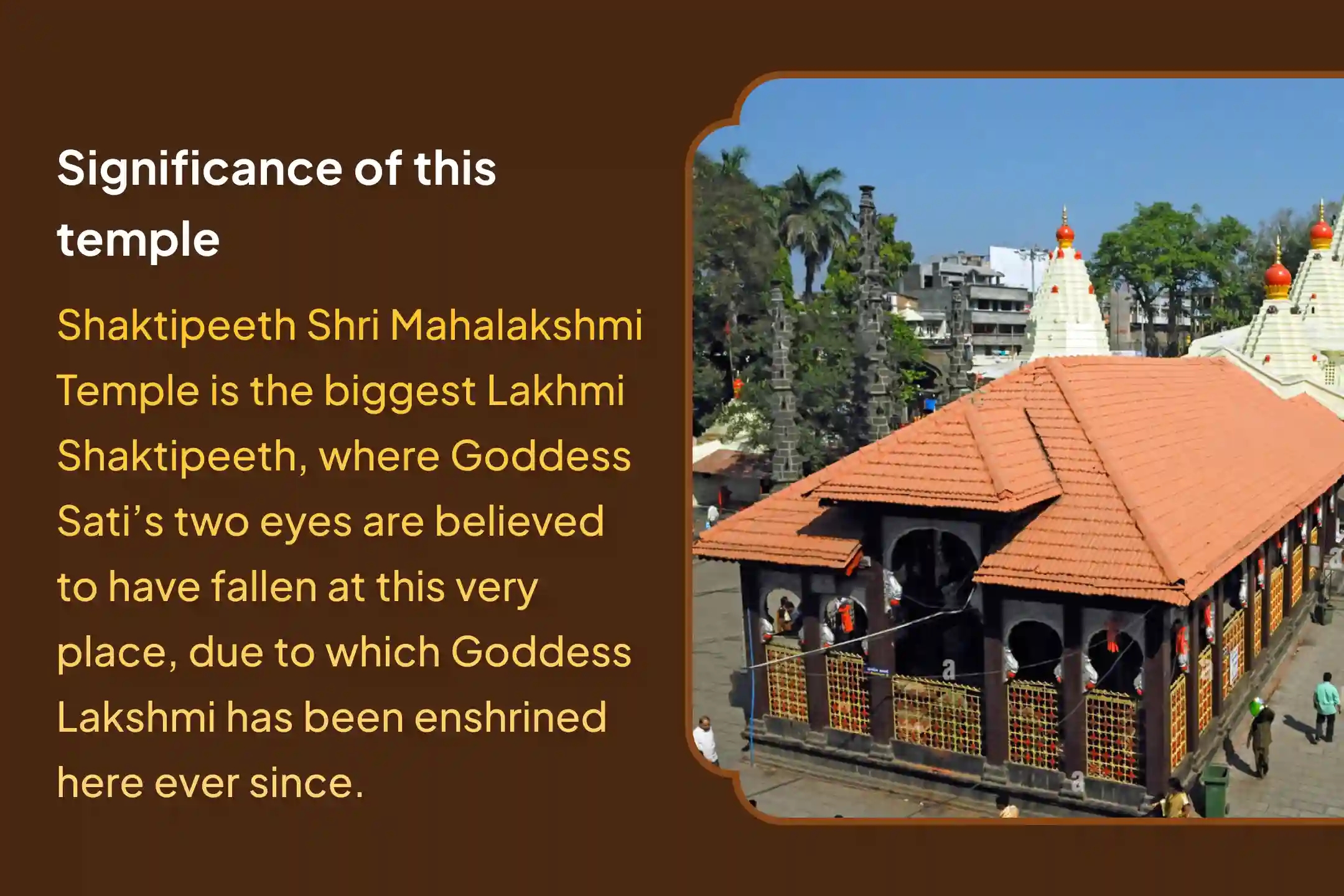 Significance of this temple

Shaktipeeth Shri Mahalakshmi Temple is the biggest Lakhmi Shaktipeeth, where Goddess Sati's two eyes are believed to have fallen at this very place, due to which Goddess Lakshmi has been enshrined here ever since.